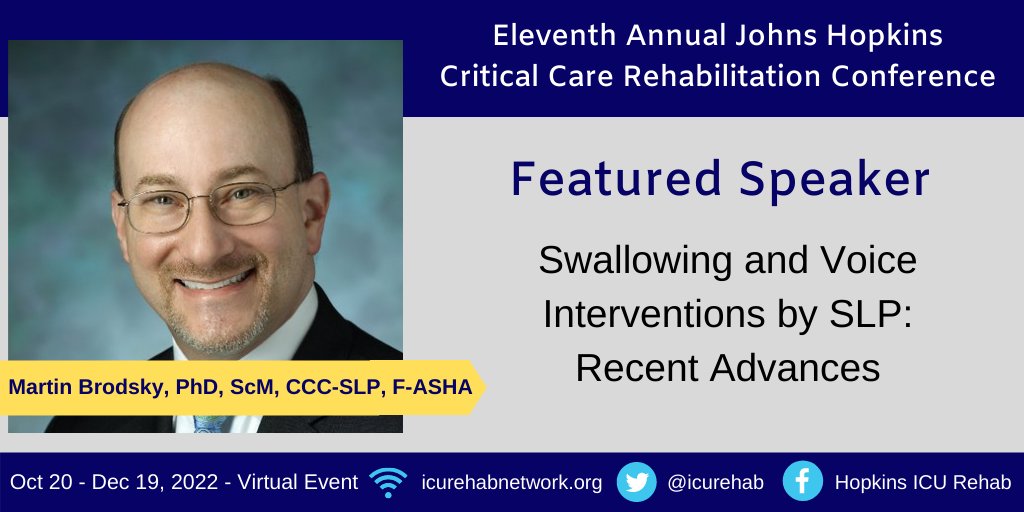 Eleventh Annual Johns Hopkins Critical Care Rehabilitation Conference

Featured Speaker

Swallowing and Voice Interventions by SLP: Recent Advances

Martin Brodsky, PhD, ScM, CCC-SLP, F-ASHA

Oct 20 - Dec 19, 2022 - Virtual Event icurehabnetwork.org @icurehab Hopkins ICU Rehab